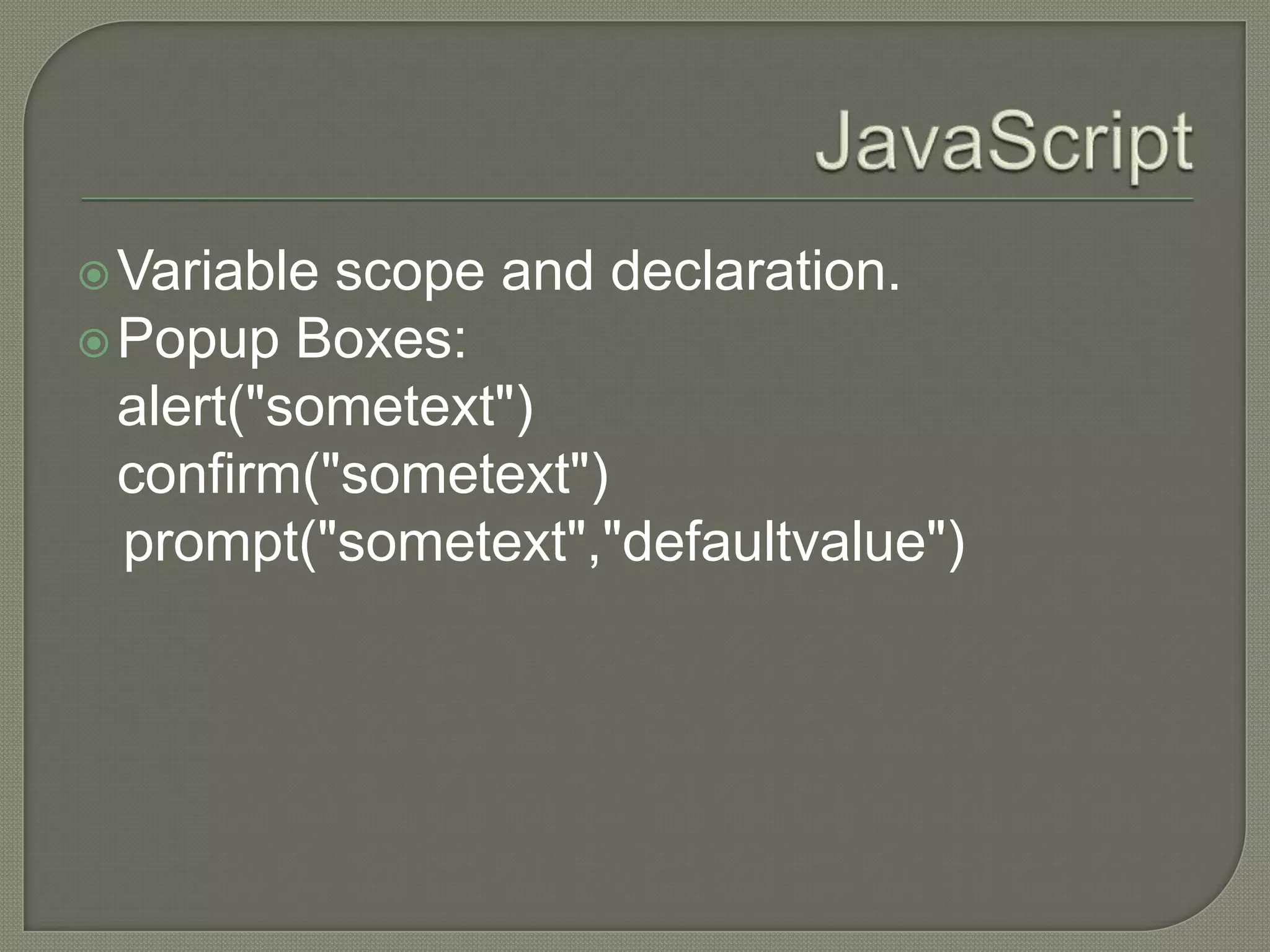 JavaScript

Variable scope and declaration.

Popup Boxes:
alert("sometext")
confirm("sometext")
prompt("sometext","defaultvalue")